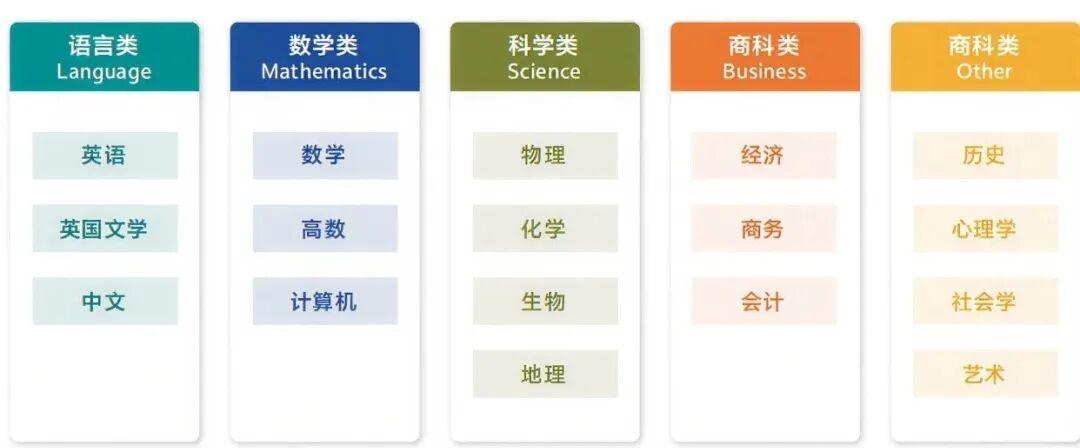 语言类
Language

英语

英国文学

中文

数学类
Mathematics

数学

高数

计算机

科学类
Science

物理

化学

生物

地理

商科类
Business

经济

商务

会计

商科类
Other

历史

心理学

社会学

艺术